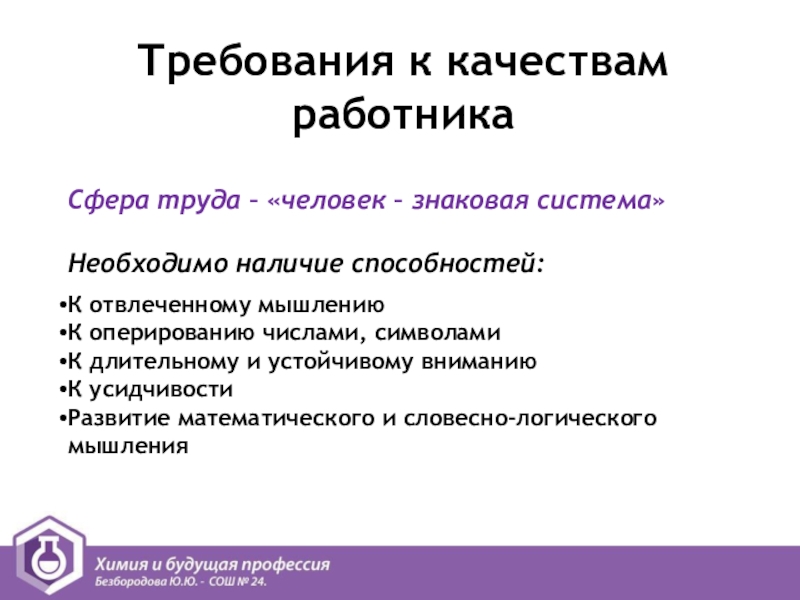 Требования к качествам работника

Сфера труда – «человек – знаковая система»

Необходимо наличие способностей:

•К отвлеченному мышлению
•К оперированию числами, символами
•К длительному и устойчивому вниманию
•К усидчивости
•Развитие математического и словесно-логического мышления

Химия и будущая профессия
Безбородова Ю.Ю. - СОШ № 24.